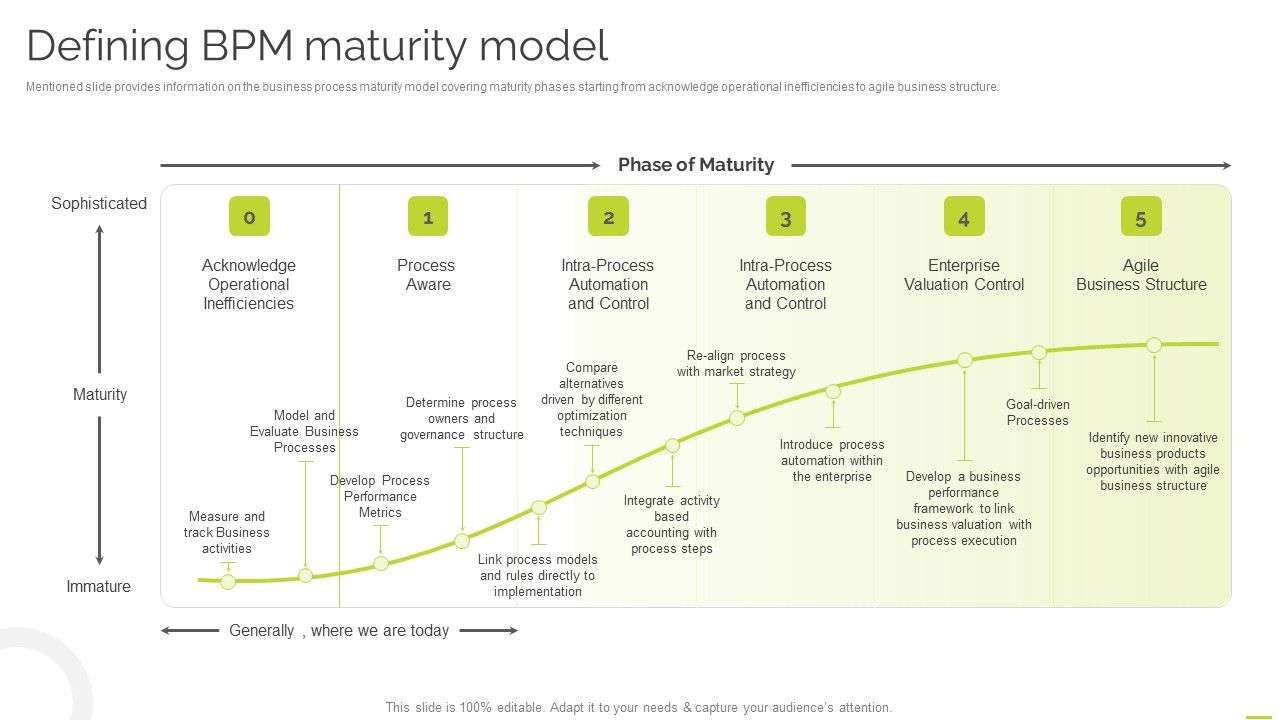 Defining BPM maturity model

Mentioned slide provides information on the business process maturity model covering maturity phases starting from acknowledge operational inefficiencies to agile business structure.

Phase of Maturity

Sophisticated

Maturity

Immature

0
Acknowledge Operational Inefficiencies

1
Process Aware

2
Intra-Process Automation and Control

3
Intra-Process Automation and Control

4
Enterprise Valuation Control

5
Agile Business Structure

Measure and track Business activities

Model and Evaluate Business Processes

Develop Process Performance Metrics

Determine process owners and governance structure

Link process models and rules directly to implementation

Compare alternatives driven by different optimization techniques

Integrate activity based accounting with process steps

Re-align process with market strategy

Introduce process automation within the enterprise

Develop a business performance framework to link business valuation with process execution

Goal-driven Processes

Identify new innovative business products opportunities with agile business structure

Generally , where we are today

This slide is 100% editable. Adapt it to your needs & capture your audience's attention.